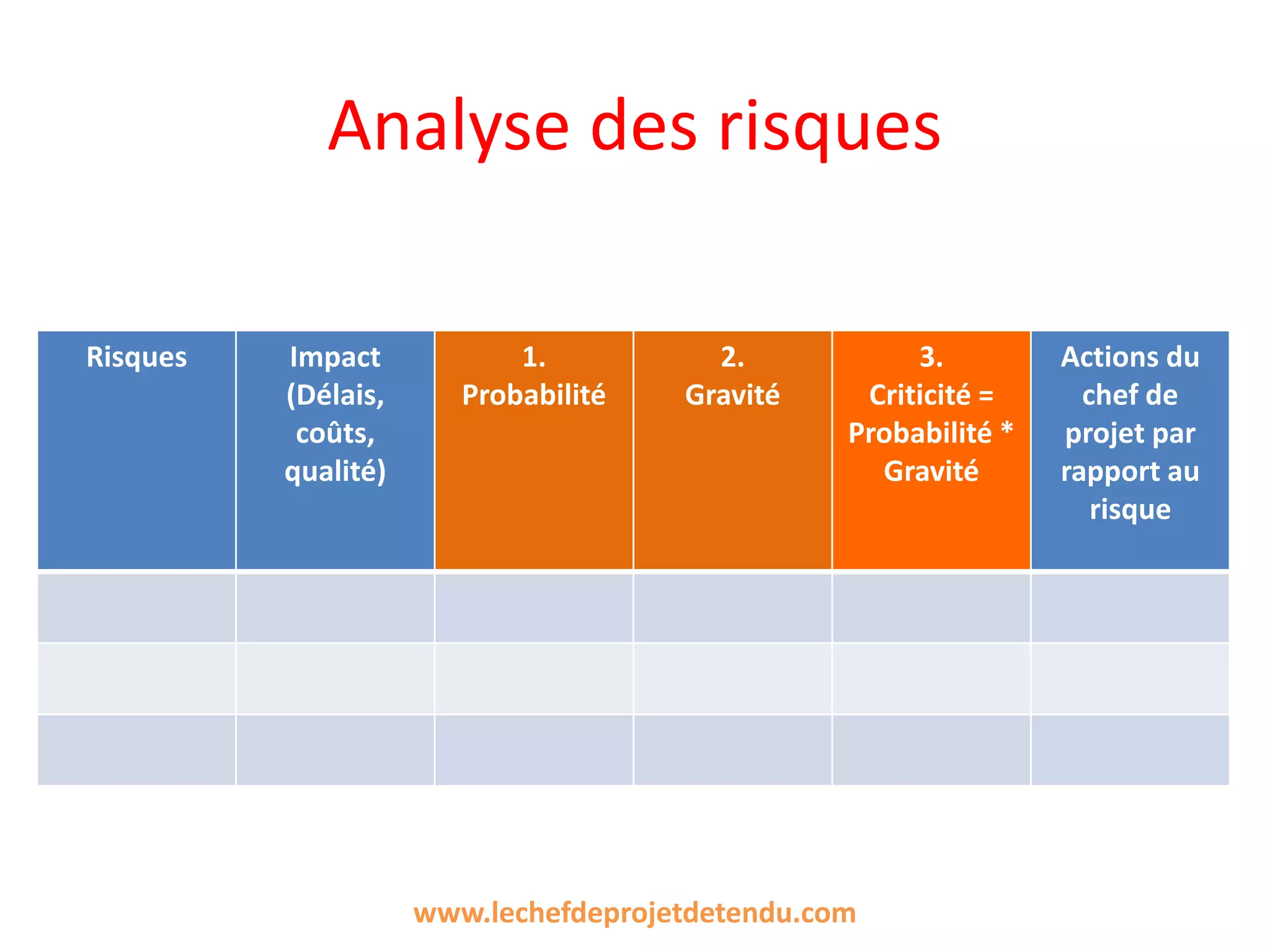 Analyse des risques

| Risques | Impact (Délais, coûts, qualité) | 1. Probabilité | 2. Gravité | 3. Criticité = Probabilité * Gravité | Actions du chef de projet par rapport au risque |
|---|---|---|---|---|---|
| | | | | | |
| | | | | | |
| | | | | | |

www.lechefdeprojetdetendu.com